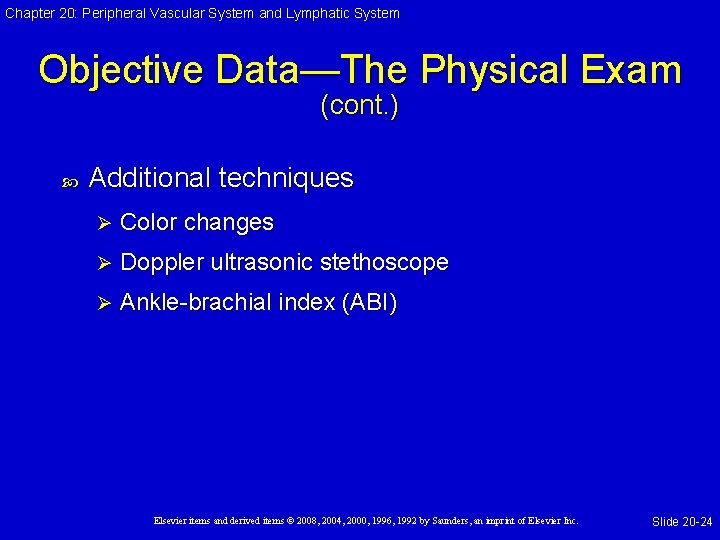 Chapter 20: Peripheral Vascular System and Lymphatic System

Objective Data—The Physical Exam (cont.)

Additional techniques

Color changes

Doppler ultrasonic stethoscope

Ankle-brachial index (ABI)

Elsevier items and derived items © 2008, 2004, 2000, 1996, 1992 by Saunders, an imprint of Elsevier Inc.

Slide 20-24